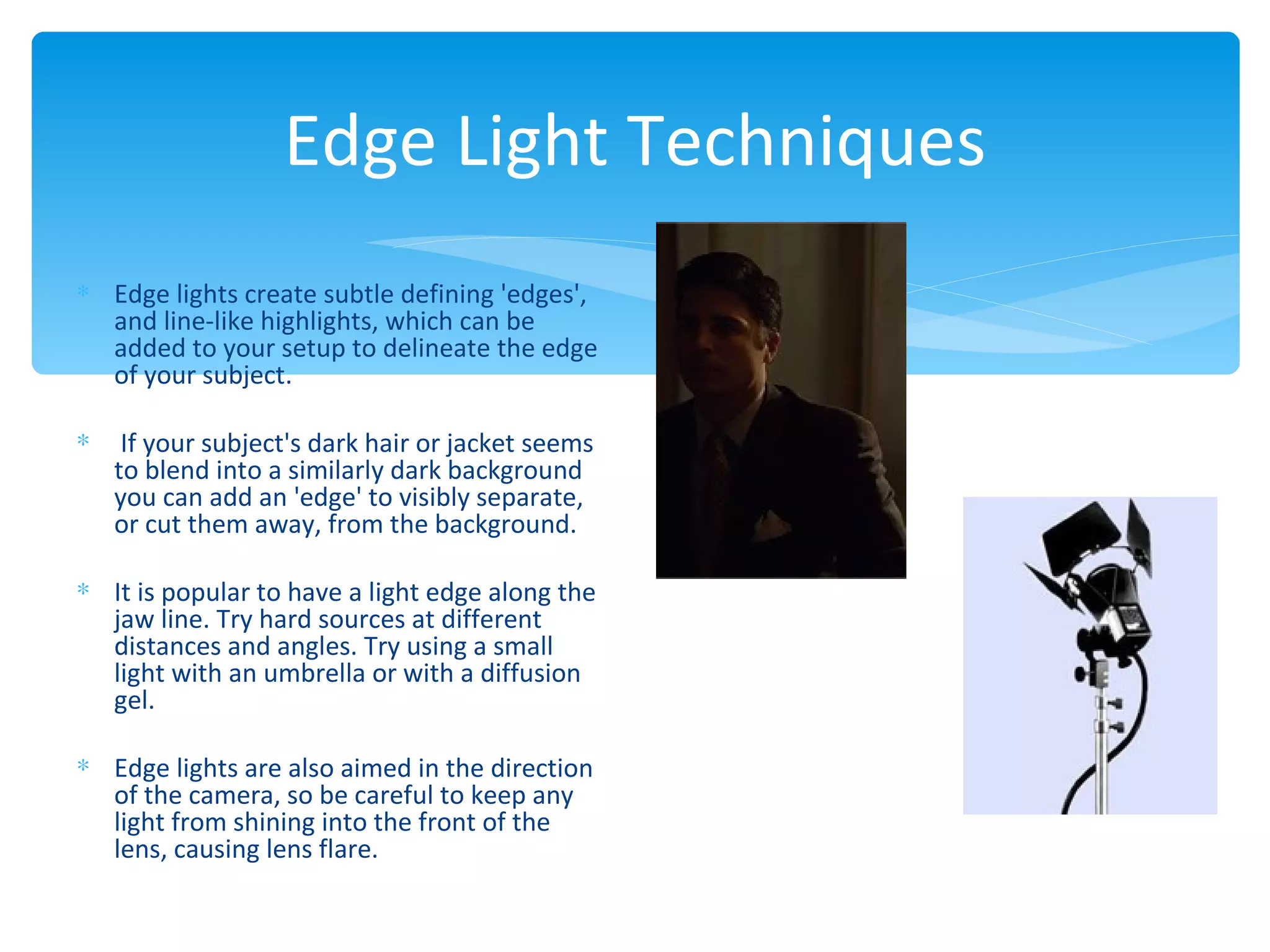 Edge Light Techniques

* Edge lights create subtle defining 'edges', and line-like highlights, which can be added to your setup to delineate the edge of your subject.

* If your subject's dark hair or jacket seems to blend into a similarly dark background you can add an 'edge' to visibly separate, or cut them away, from the background.

* It is popular to have a light edge along the jaw line. Try hard sources at different distances and angles. Try using a small light with an umbrella or with a diffusion gel.

* Edge lights are also aimed in the direction of the camera, so be careful to keep any light from shining into the front of the lens, causing lens flare.